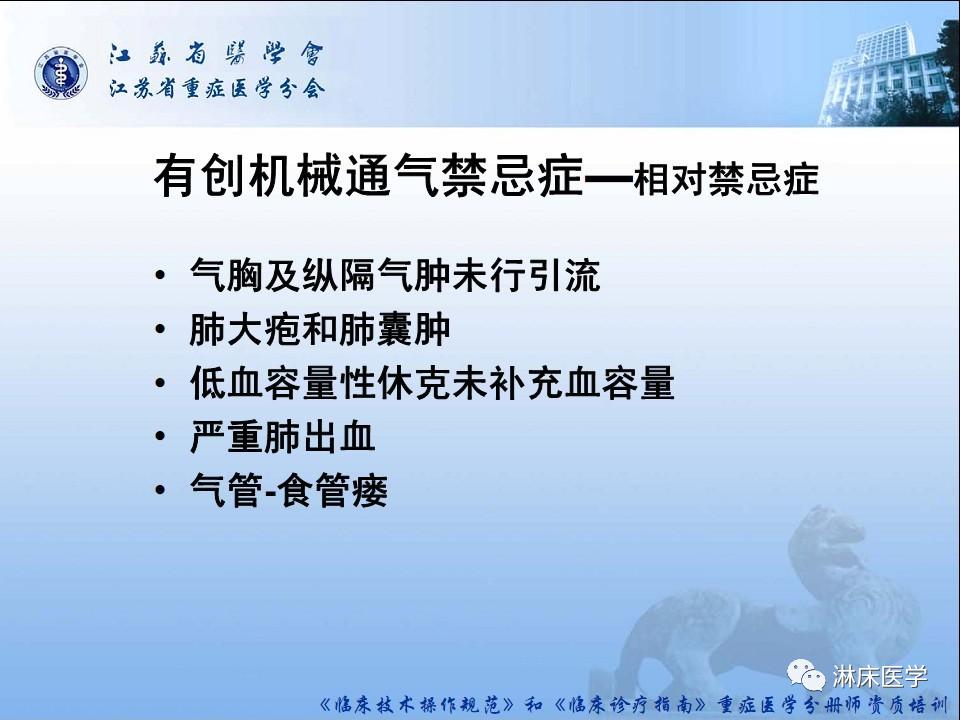 江蘇省醫學會
江苏省重症医学分会

有创机械通气禁忌症—相对禁忌症

• 气胸及纵隔气肿未行引流
• 肺大疱和肺囊肿
• 低血容量性休克未补充血容量
• 严重肺出血
• 气管-食管瘘

淋床医学

《临床技术操作规范》和《临床诊疗指南》重症医学分册师资质培训